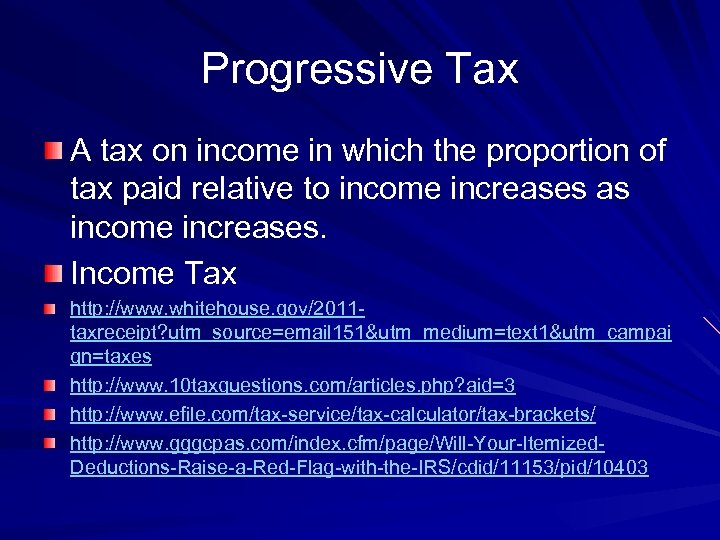 Progressive Tax

A tax on income in which the proportion of tax paid relative to income increases as income increases.

Income Tax

http://www.whitehouse.gov/2011-taxreceipt?utm_source=email151&utm_medium=text1&utm_campaign=taxes

http://www.10taxquestions.com/articles.php?aid=3

http://www.efile.com/tax-service/tax-calculator/tax-brackets/

http://www.gggcpas.com/index.cfm/page/Will-Your-Itemized-Deductions-Raise-a-Red-Flag-with-the-IRS/cdid/11153/pid/10403